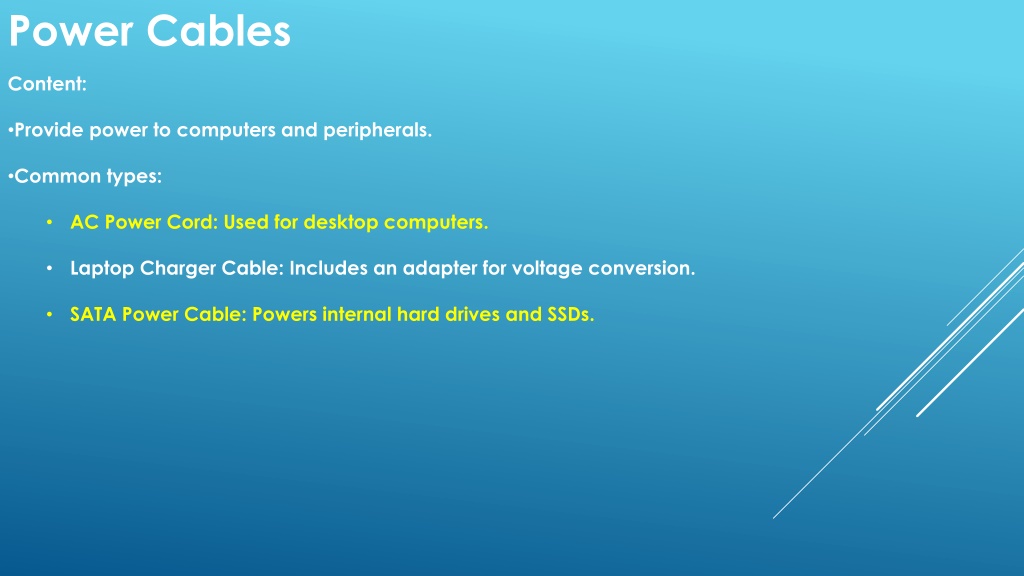 Power Cables

Content:

•Provide power to computers and peripherals.

•Common types:

• AC Power Cord: Used for desktop computers.

• Laptop Charger Cable: Includes an adapter for voltage conversion.

• SATA Power Cable: Powers internal hard drives and SSDs.